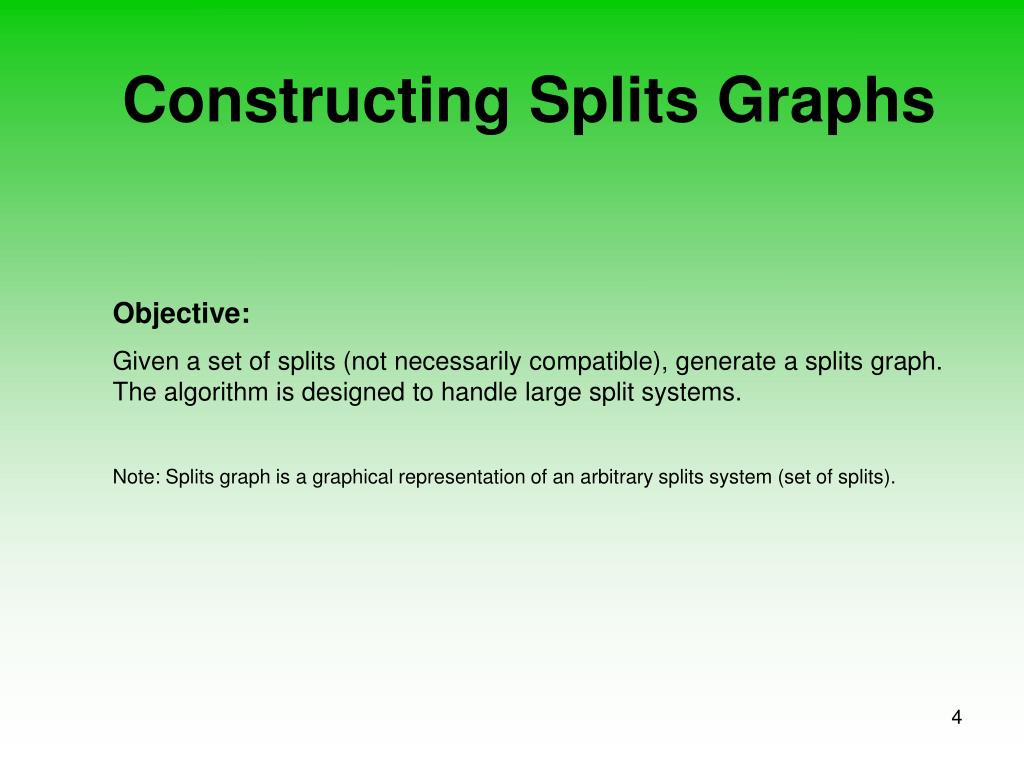 Constructing Splits Graphs

Objective:

Given a set of splits (not necessarily compatible), generate a splits graph. The algorithm is designed to handle large split systems.

Note: Splits graph is a graphical representation of an arbitrary splits system (set of splits).

4